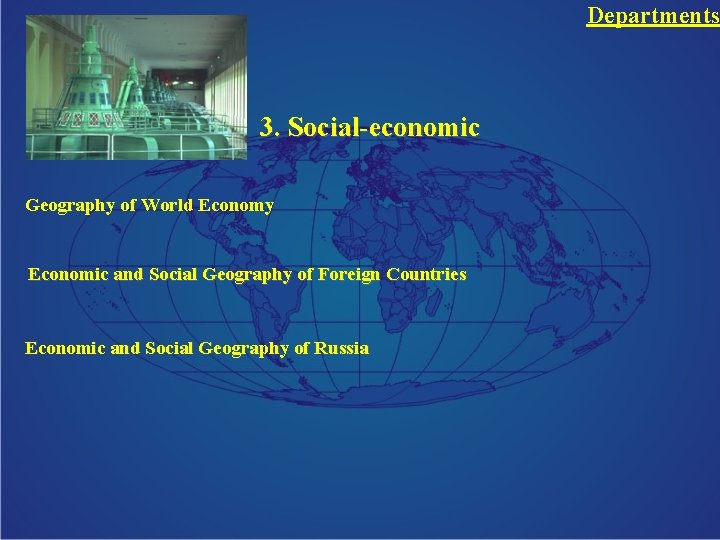 Departments

3. Social-economic

Geography of World Economy

Economic and Social Geography of Foreign Countries

Economic and Social Geography of Russia